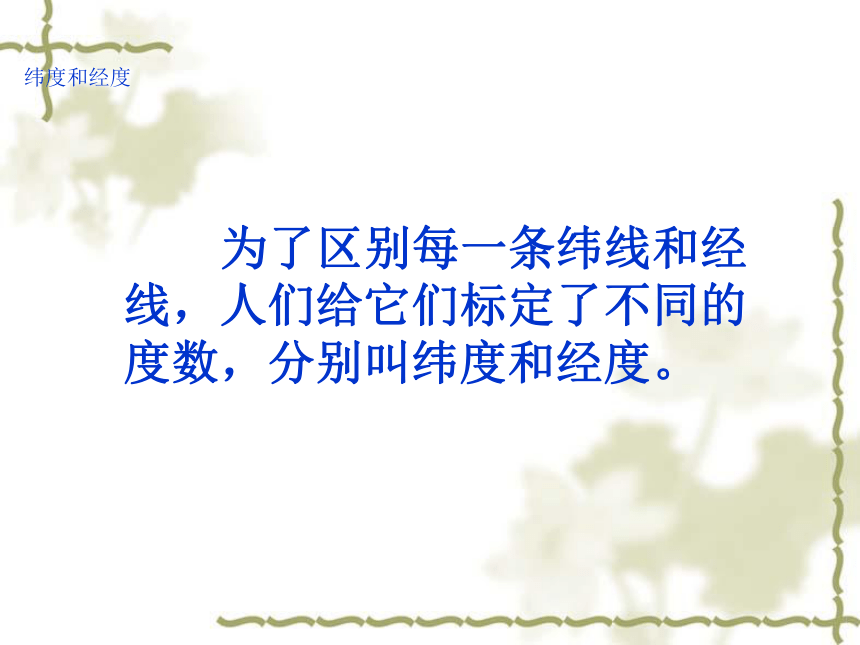 纬度和经度

为了区别每一条纬线和经线，人们给它们标定了不同的度数，分别叫纬度和经度。